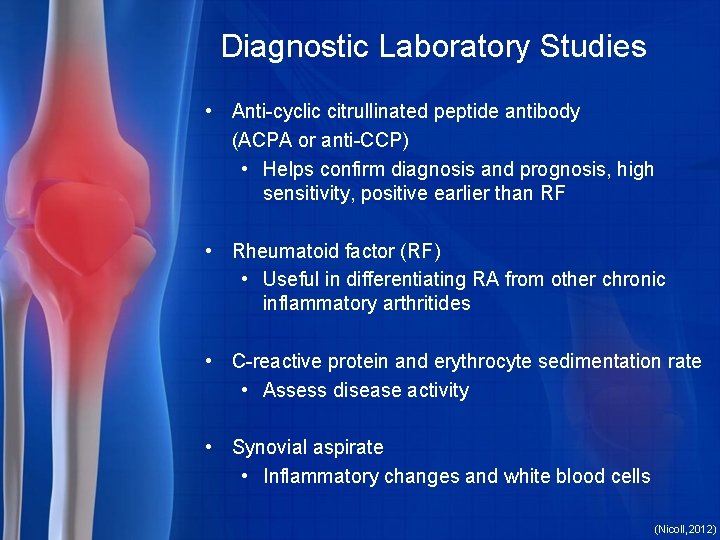 Diagnostic Laboratory Studies

• Anti-cyclic citrullinated peptide antibody (ACPA or anti-CCP)
  • Helps confirm diagnosis and prognosis, high sensitivity, positive earlier than RF

• Rheumatoid factor (RF)
  • Useful in differentiating RA from other chronic inflammatory arthritides

• C-reactive protein and erythrocyte sedimentation rate
  • Assess disease activity

• Synovial aspirate
  • Inflammatory changes and white blood cells

(Nicoll,2012)